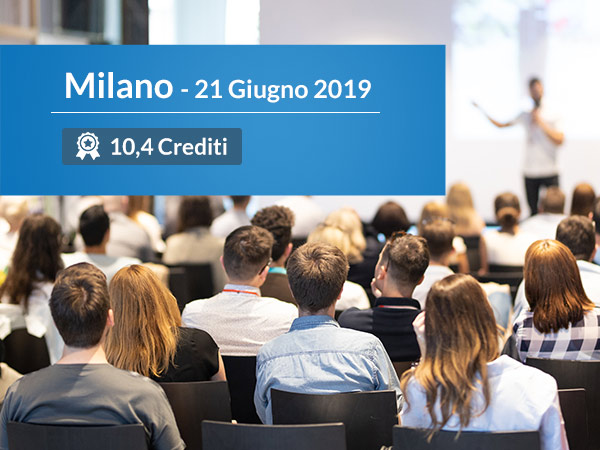 Milano - 21 Giugno 2019

10,4 Crediti